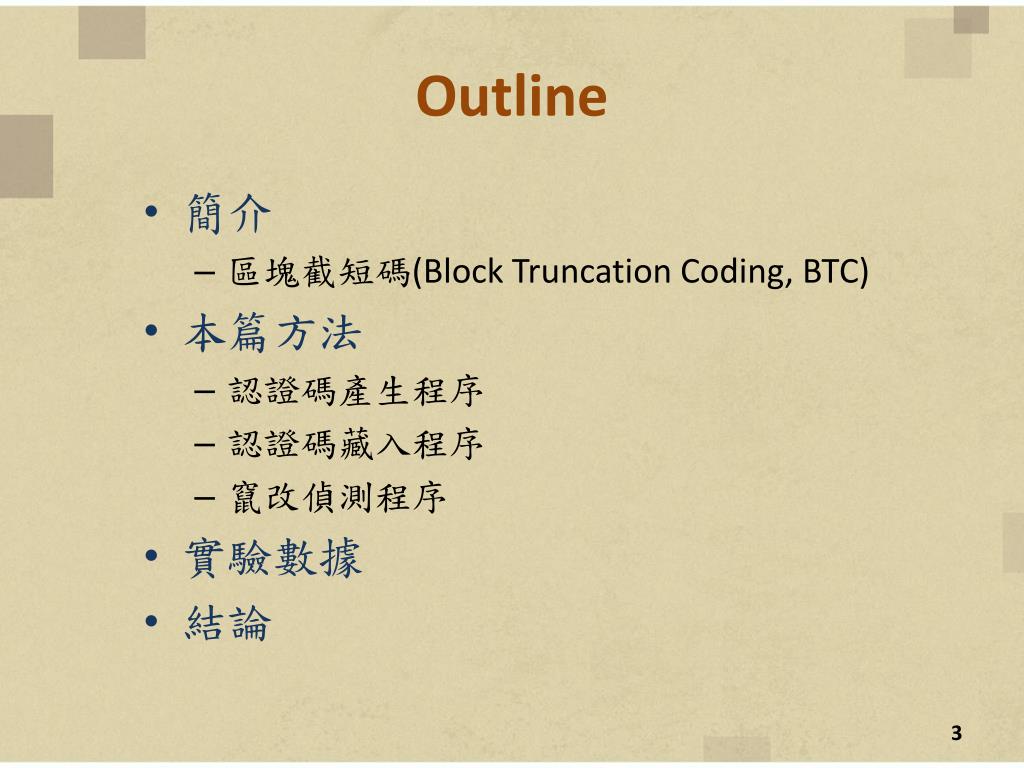 Outline

• 簡介
– 區塊截短碼(Block Truncation Coding, BTC)
• 本篇方法
– 認證碼產生程序
– 認證碼藏入程序
– 竄改偵測程序
• 實驗數據
• 結論

3